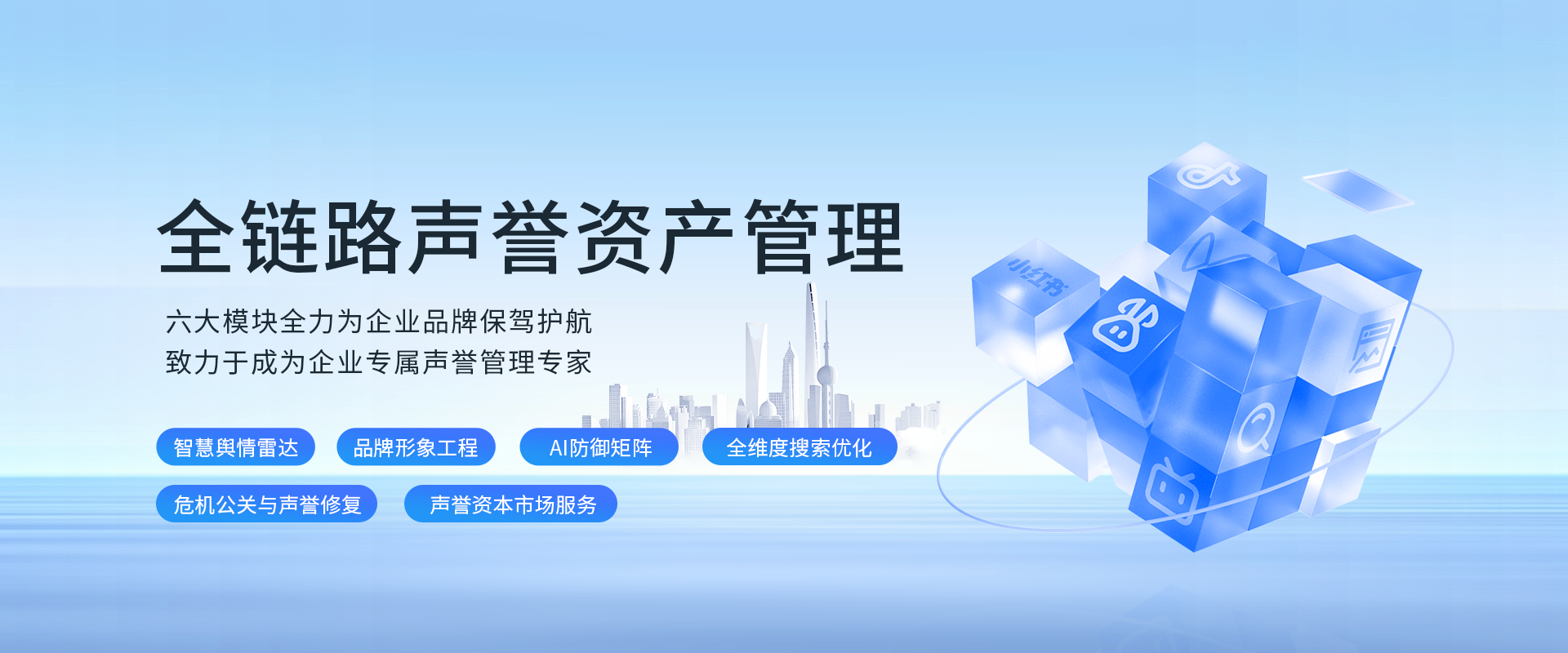 全链路声誉资产管理

六大模块全力为企业品牌保驾护航
致力于成为企业专属声誉管理专家

智慧舆情雷达
品牌形象工程
AI防御矩阵
全维度搜索优化
危机公关与声誉修复
声誉资本市场服务

小红书